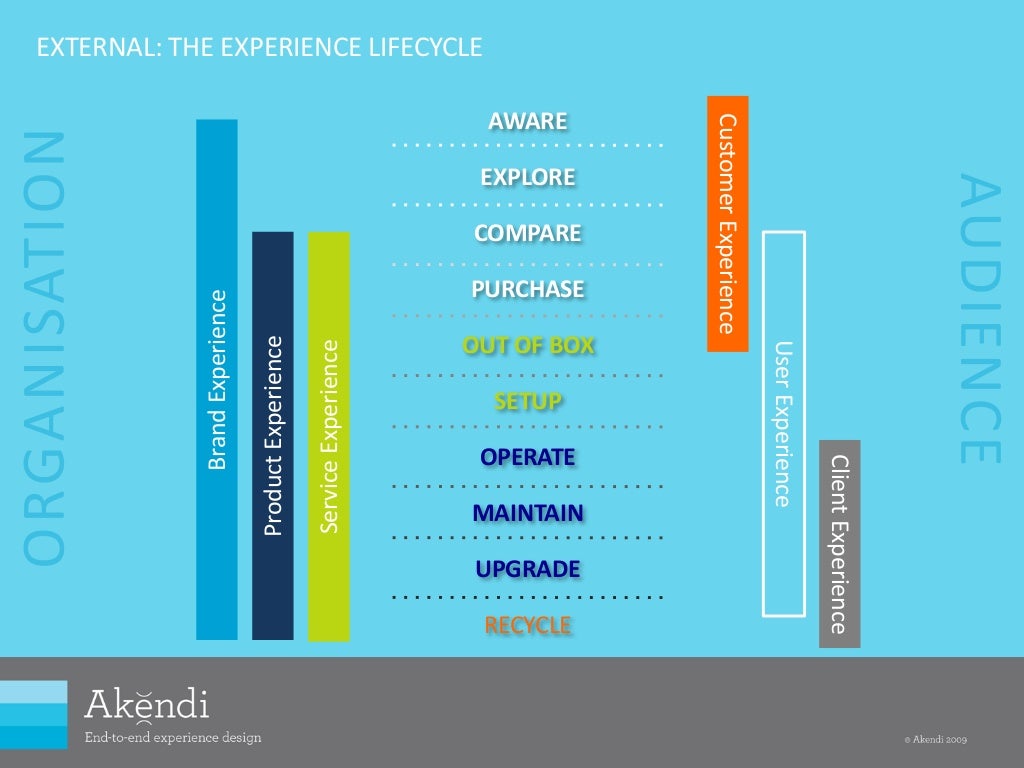 EXTERNAL: THE EXPERIENCE LIFECYCLE

ORGANISATION

Brand Experience

Product Experience

Service Experience

AWARE

EXPLORE

COMPARE

PURCHASE

OUT OF BOX

SETUP

OPERATE

MAINTAIN

UPGRADE

RECYCLE

Customer Experience

User Experience

Client Experience

AUDIENCE

Akendi

End-to-end experience design

© Akendi 2009